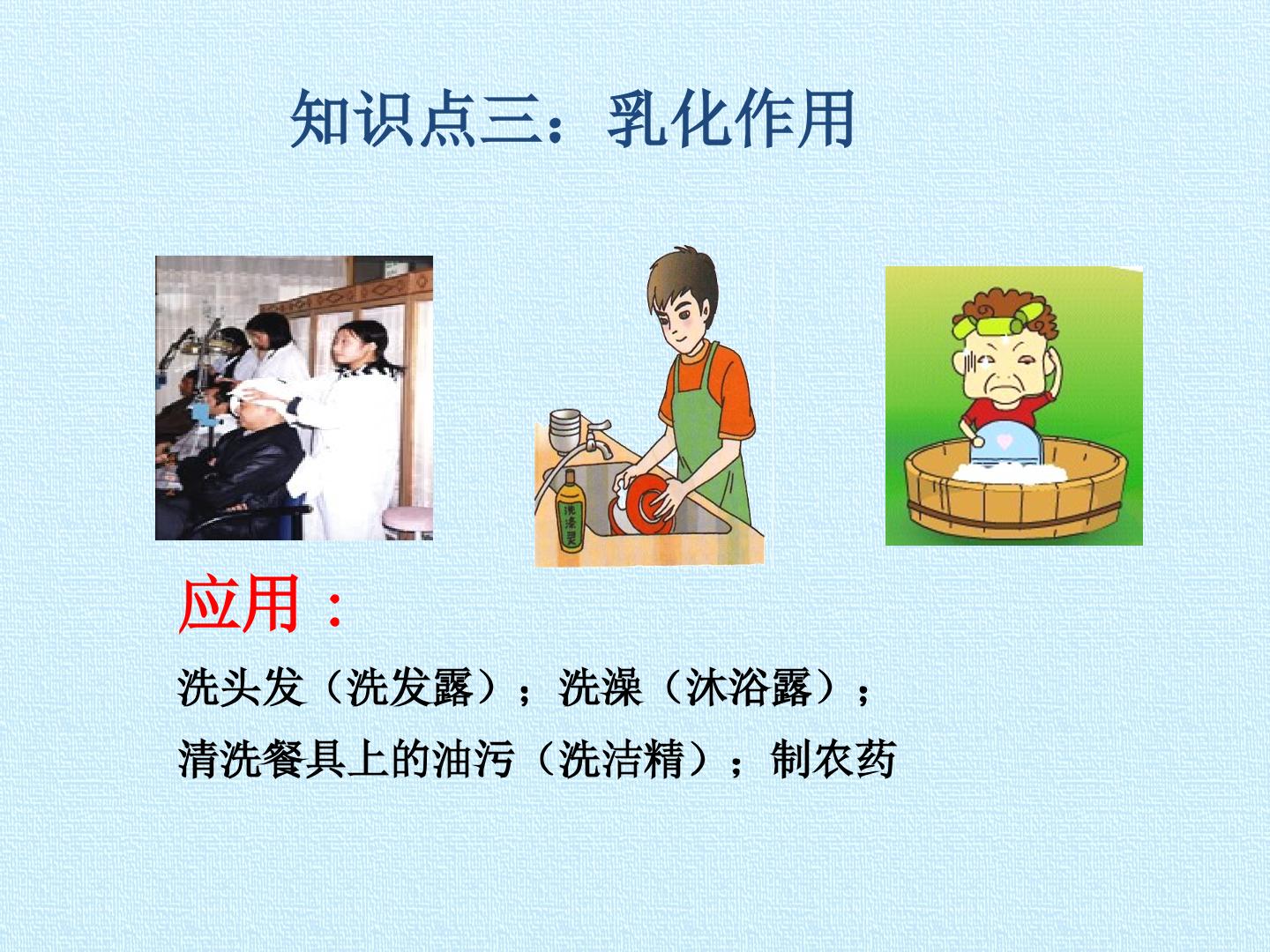 知识点三：乳化作用

洗涤灵

应用：

洗头发（洗发露）；洗澡（沐浴露）；

清洗餐具上的油污（洗洁精）；制农药